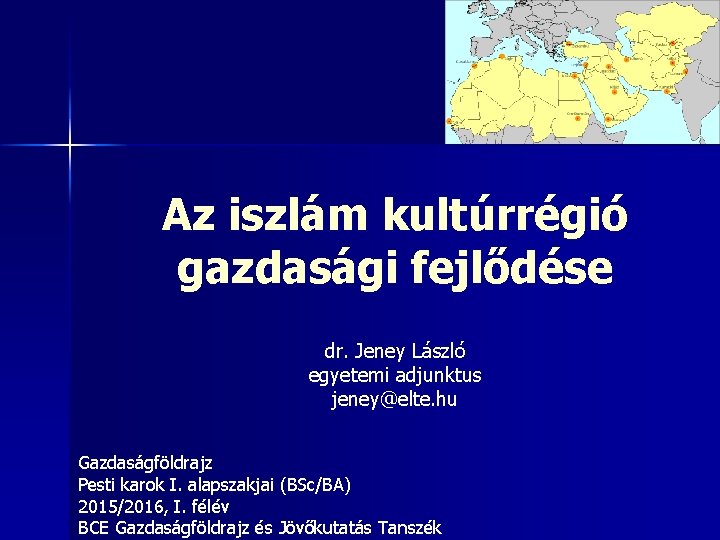 Az iszlám kultúrrégió gazdasági fejlődése

dr. Jeney László
egyetemi adjunktus
jeney@elte.hu

Gazdaságföldrajz
Pesti karok I. alapszakjai (BSc/BA)
2015/2016, I. félév
BCE Gazdaságföldrajz és Jövőkutatás Tanszék